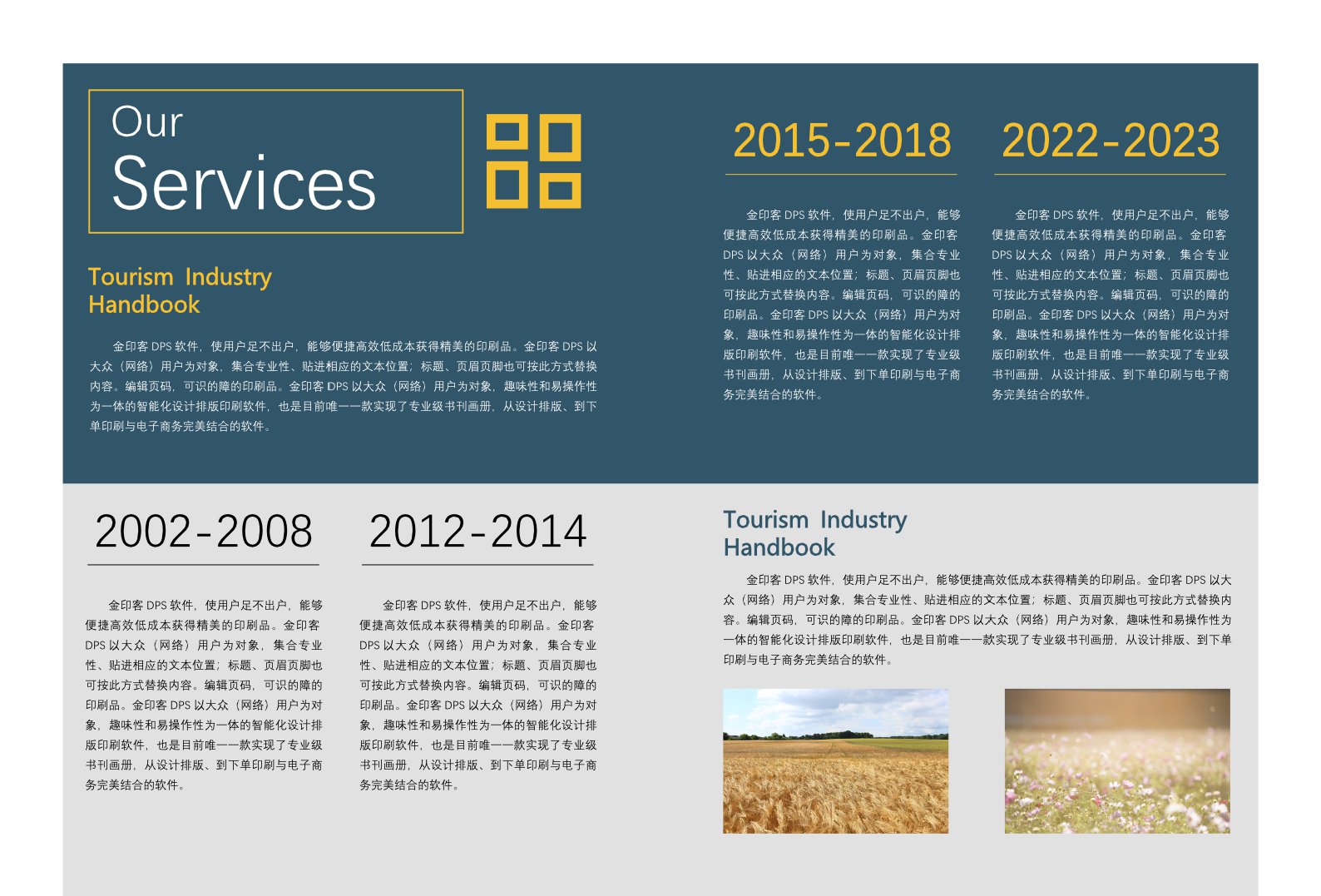 Our
Services

Tourism Industry
Handbook

金印客 DPS 软件，使用户足不出户，能够便捷高效低成本获得精美的印刷品。金印客 DPS 以大众（网络）用户为对象，集合专业性、贴进相应的文本位置；标题、页眉页脚也可按此方式替换内容。编辑页码，可识的障的印刷品。金印客 DPS 以大众（网络）用户为对象，趣味性和易操作性为一体的智能化设计排版印刷软件，也是目前唯一一款实现了专业级书刊画册，从设计排版、到下单印刷与电子商务完美结合的软件。

2015-2018

金印客 DPS 软件，使用户足不出户，能够便捷高效低成本获得精美的印刷品。金印客 DPS 以大众（网络）用户为对象，集合专业性、贴进相应的文本位置；标题、页眉页脚也可按此方式替换内容。编辑页码，可识的障的印刷品。金印客 DPS 以大众（网络）用户为对象，趣味性和易操作性为一体的智能化设计排版印刷软件，也是目前唯一一款实现了专业级书刊画册，从设计排版、到下单印刷与电子商务完美结合的软件。

2022-2023

金印客 DPS 软件，使用户足不出户，能够便捷高效低成本获得精美的印刷品。金印客 DPS 以大众（网络）用户为对象，集合专业性、贴进相应的文本位置；标题、页眉页脚也可按此方式替换内容。编辑页码，可识的障的印刷品。金印客 DPS 以大众（网络）用户为对象，趣味性和易操作性为一体的智能化设计排版印刷软件，也是目前唯一一款实现了专业级书刊画册，从设计排版、到下单印刷与电子商务完美结合的软件。

2002-2008

金印客 DPS 软件，使用户足不出户，能够便捷高效低成本获得精美的印刷品。金印客 DPS 以大众（网络）用户为对象，集合专业性、贴进相应的文本位置；标题、页眉页脚也可按此方式替换内容。编辑页码，可识的障的印刷品。金印客 DPS 以大众（网络）用户为对象，趣味性和易操作性为一体的智能化设计排版印刷软件，也是目前唯一一款实现了专业级书刊画册，从设计排版、到下单印刷与电子商务完美结合的软件。

2012-2014

金印客 DPS 软件，使用户足不出户，能够便捷高效低成本获得精美的印刷品。金印客 DPS 以大众（网络）用户为对象，集合专业性、贴进相应的文本位置；标题、页眉页脚也可按此方式替换内容。编辑页码，可识的障的印刷品。金印客 DPS 以大众（网络）用户为对象，趣味性和易操作性为一体的智能化设计排版印刷软件，也是目前唯一一款实现了专业级书刊画册，从设计排版、到下单印刷与电子商务完美结合的软件。

Tourism Industry
Handbook

金印客 DPS 软件，使用户足不出户，能够便捷高效低成本获得精美的印刷品。金印客 DPS 以大众（网络）用户为对象，集合专业性、贴进相应的文本位置；标题、页眉页脚也可按此方式替换内容。编辑页码，可识的障的印刷品。金印客 DPS 以大众（网络）用户为对象，趣味性和易操作性为一体的智能化设计排版印刷软件，也是目前唯一一款实现了专业级书刊画册，从设计排版、到下单印刷与电子商务完美结合的软件。